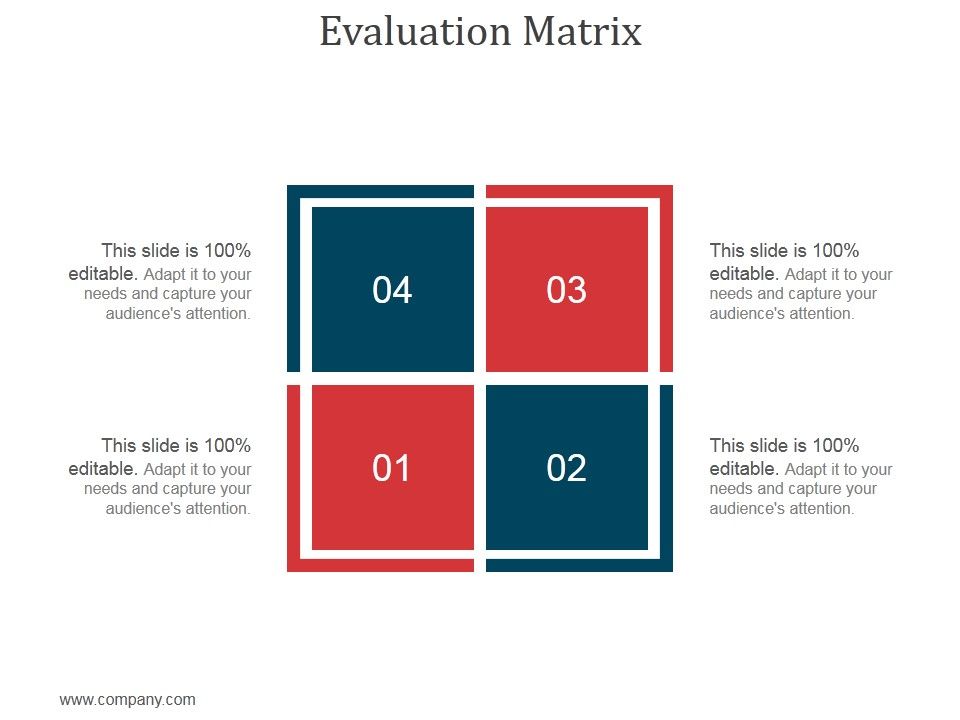 Evaluation Matrix

This slide is 100% editable. Adapt it to your needs and capture your audience's attention.

04

03

This slide is 100% editable. Adapt it to your needs and capture your audience's attention.

This slide is 100% editable. Adapt it to your needs and capture your audience's attention.

01

02

This slide is 100% editable. Adapt it to your needs and capture your audience's attention.

www.company.com